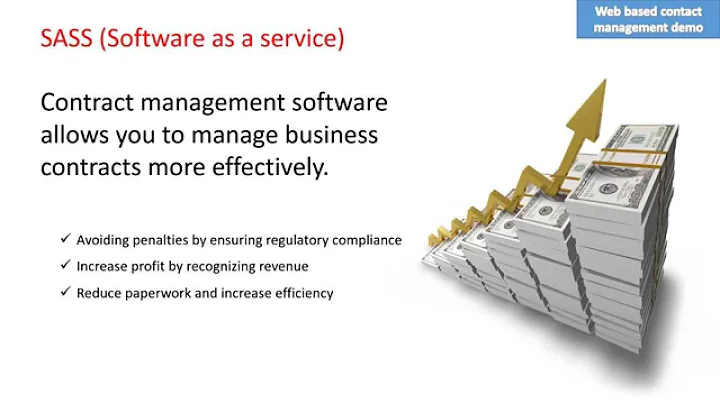 Web based contact management demo

SASS (Software as a service)

Contract management software allows you to manage business contracts more effectively.

✓ Avoiding penalties by ensuring regulatory compliance
✓ Increase profit by recognizing revenue
✓ Reduce paperwork and increase efficiency